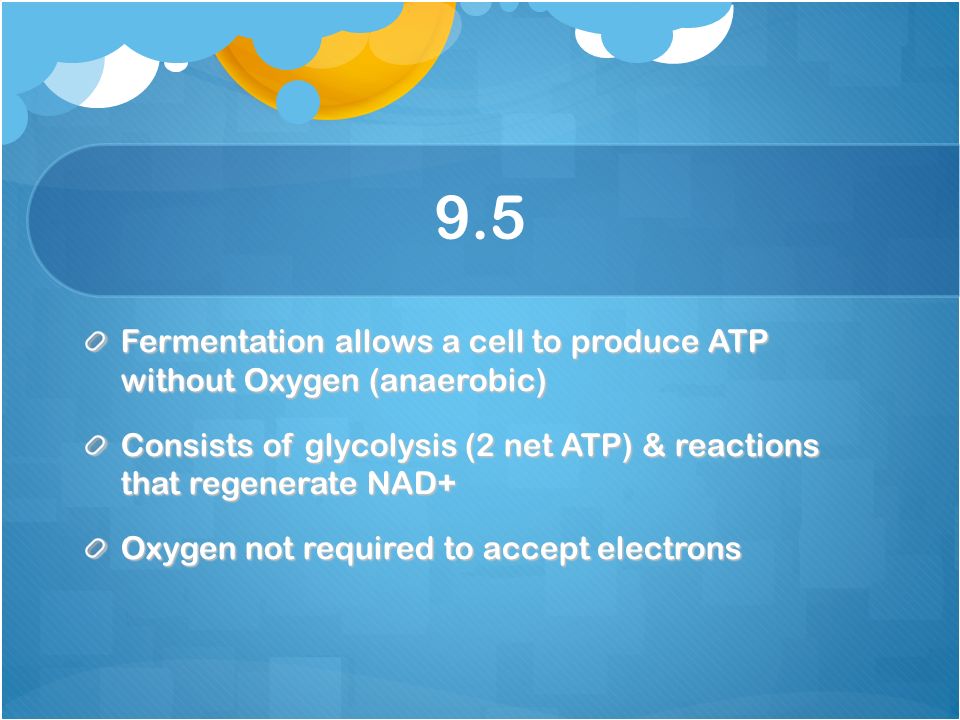 9.5

Fermentation allows a cell to produce ATP without Oxygen (anaerobic)

Consists of glycolysis (2 net ATP) & reactions that regenerate NAD+

Oxygen not required to accept electrons